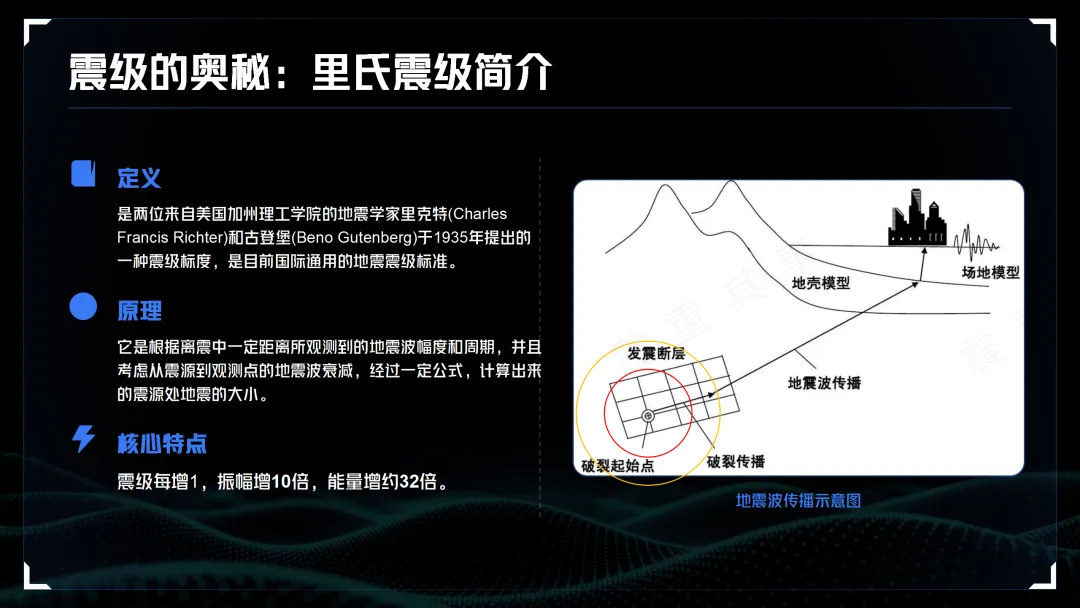 震级的奥秘：里氏震级简介

定义

是两位来自美国加州理工学院的地震学家里克特(Charles Francis Richter)和古登堡(Beno Gutenberg)于1935年提出的一种震级标度，是目前国际通用的地震震级标准。

原理

它是根据离震中一定距离所观测到的地震波幅度和周期，并且考虑从震源到观测点的地震波衰减，经过一定公式，计算出来的震源处地震的大小。

核心特点

震级每增1，振幅增10倍，能量增约32倍。

地壳模型

场地模型

发震断层

地震波传播

破裂起始点

破裂传播

地震波传播示意图